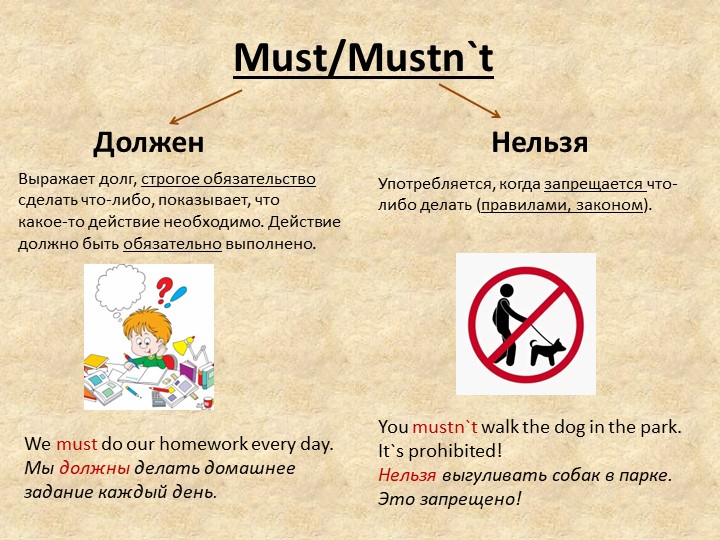 Must/Mustn`t

Должен

Выражает долг, строгое обязательство сделать что-либо, показывает, что какое-то действие необходимо. Действие должно быть обязательно выполнено.

We must do our homework every day.
Мы должны делать домашнее задание каждый день.

Нельзя

Употребляется, когда запрещается что-либо делать (правилами, законом).

You mustn`t walk the dog in the park. It`s prohibited!
Нельзя выгуливать собак в парке. Это запрещено!